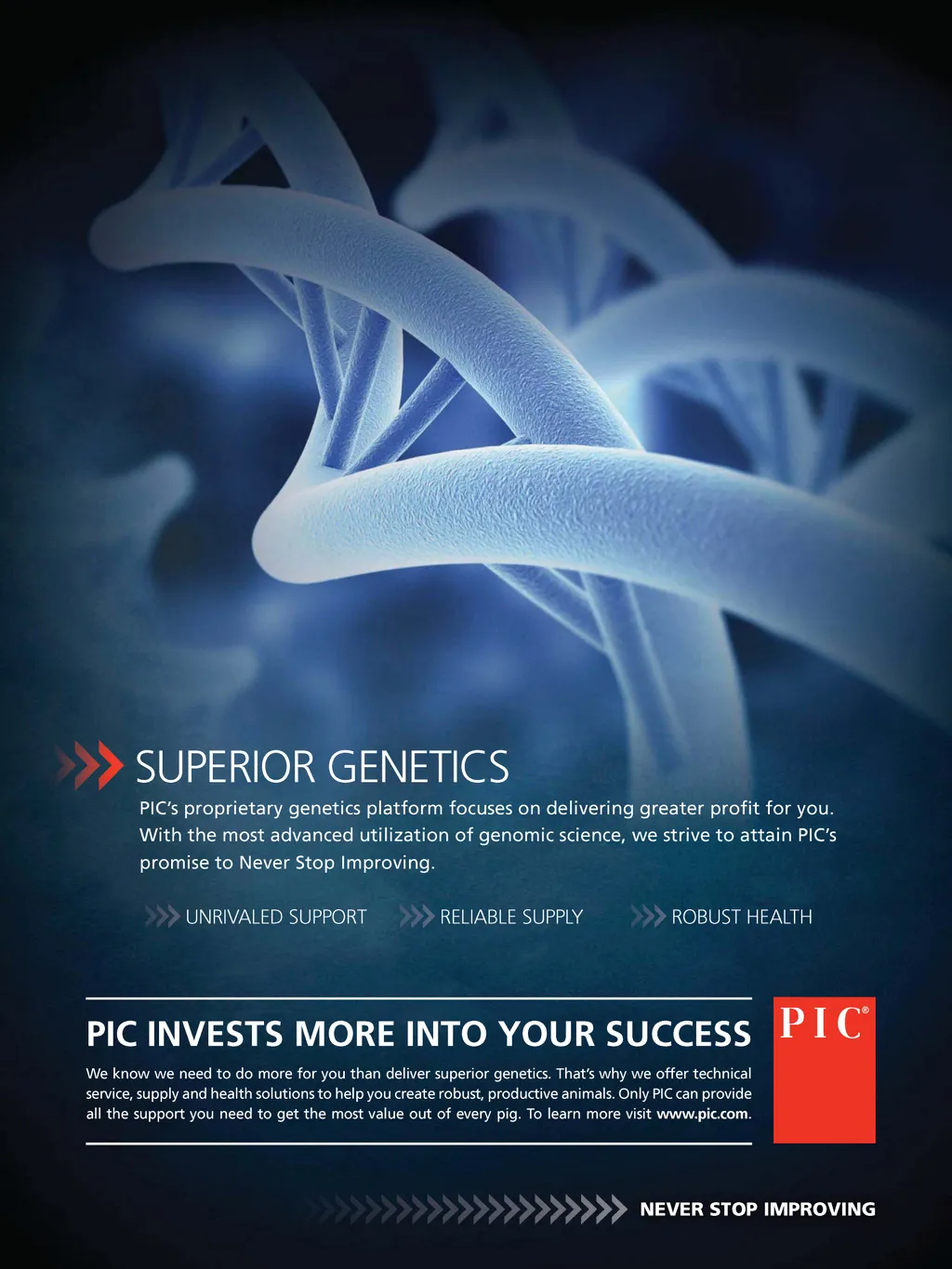 SUPERIOR GENETICS

PIC's proprietary genetics platform focuses on delivering greater profit for you. With the most advanced utilization of genomic science, we strive to attain PIC's promise to Never Stop Improving.

UNRIVALED SUPPORT RELIABLE SUPPLY ROBUST HEALTH

PIC INVESTS MORE INTO YOUR SUCCESS

We know we need to do more for you than deliver superior genetics. That's why we offer technical service, supply and health solutions to help you create robust, productive animals. Only PIC can provide all the support you need to get the most value out of every pig. To learn more visit www.pic.com.

PIC®

NEVER STOP IMPROVING